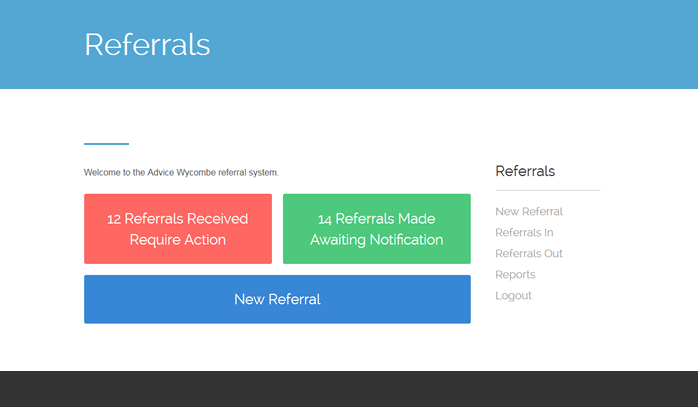 Referrals

Welcome to the Advice Wycombe referral system.

12 Referrals Received Require Action

14 Referrals Made Awaiting Notification

New Referral

Referrals

New Referral
Referrals In
Referrals Out
Reports
Logout